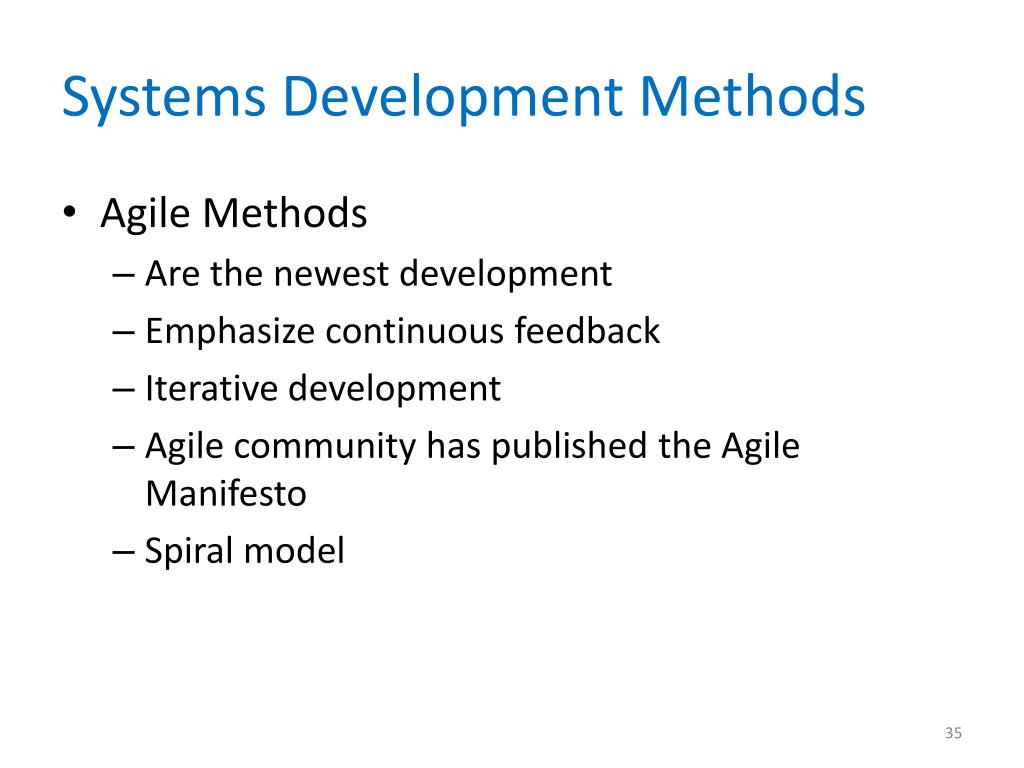 Systems Development Methods

• Agile Methods
– Are the newest development
– Emphasize continuous feedback
– Iterative development
– Agile community has published the Agile Manifesto
– Spiral model

35